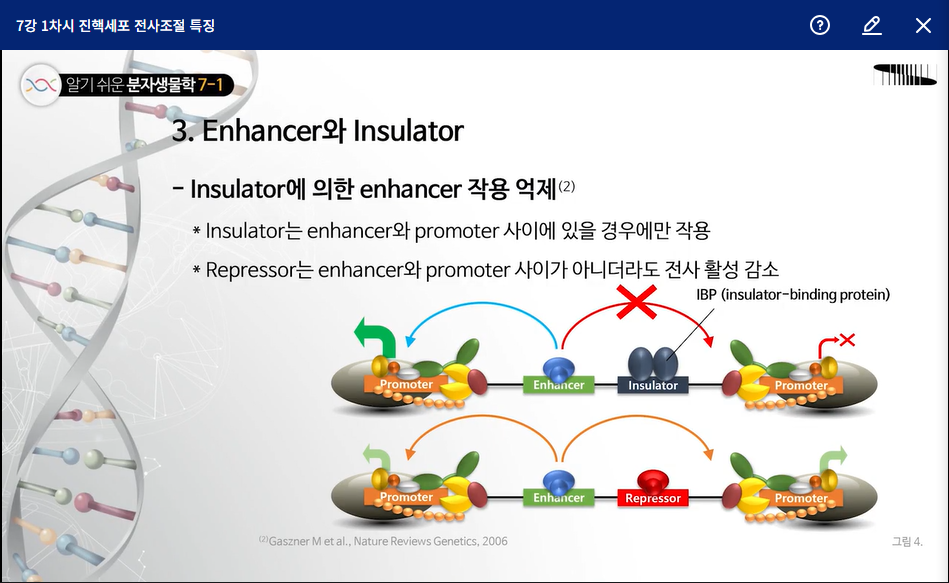 7강 1차시 진핵세포 전사조절 특징

알기 쉬운 분자생물학 7-1

3. Enhancer와 Insulator

– Insulator에 의한 enhancer 작용 억제$^{(2)}$

* Insulator는 enhancer와 promoter 사이에 있을 경우에만 작용

* Repressor는 enhancer와 promoter 사이가 아니더라도 전사 활성 감소

IBP (insulator-binding protein)

Promoter

Enhancer

Insulator

Promoter

Promoter

Enhancer

Repressor

Promoter

$^{(2)}$Gaszner M et al., Nature Reviews Genetics, 2006

그림 4.